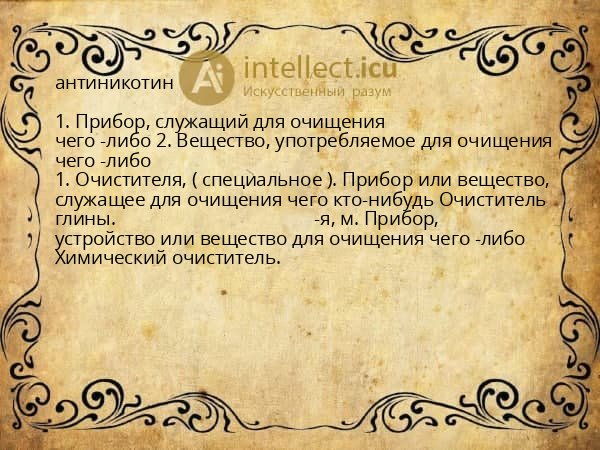 антиникотин

Ai intellect.icu
Искусственный разум

1. Прибор, служащий для очищения чего -либо 2. Вещество, употребляемое для очищения чего -либо
1. Очистителя, ( специальное ). Прибор или вещество, служащее для очищения чего кто-нибудь Очиститель глины. -я, м. Прибор, устройство или вещество для очищения чего -либо Химический очиститель.